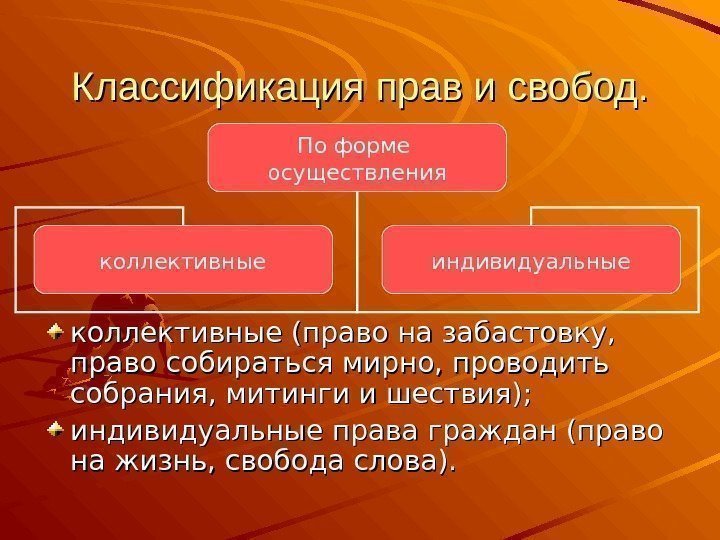 Классификация прав и свобод.

По форме осуществления

коллективные

индивидуальные

коллективные (право на забастовку, право собираться мирно, проводить собрания, митинги и шествия);

индивидуальные права граждан (право на жизнь, свобода слова).